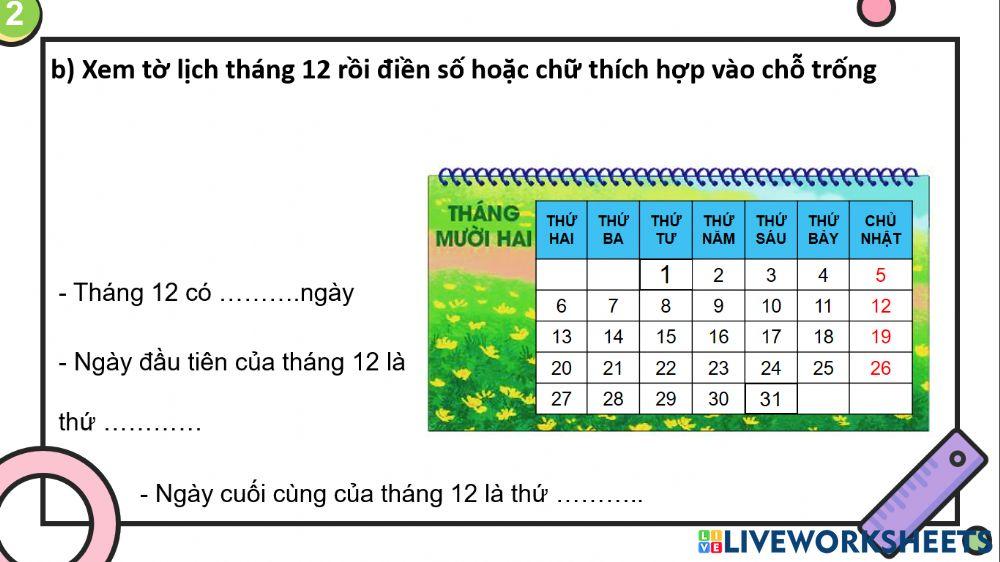 2

b) Xem tờ lịch tháng 12 rồi điền số hoặc chữ thích hợp vào chỗ trống

THÁNG MƯỜI HAI

| THỨ HAI | THỨ BA | THỨ TƯ | THỨ NĂM | THỨ SÁU | THỨ BẢY | CHỦ NHẬT |
|---|---|---|---|---|---|---|
| | | 1 | 2 | 3 | 4 | 5 |
| 6 | 7 | 8 | 9 | 10 | 11 | 12 |
| 13 | 14 | 15 | 16 | 17 | 18 | 19 |
| 20 | 21 | 22 | 23 | 24 | 25 | 26 |
| 27 | 28 | 29 | 30 | 31 | | |

- Tháng 12 có ……….ngày

- Ngày đầu tiên của tháng 12 là thứ …………

- Ngày cuối cùng của tháng 12 là thứ ………..

LIVEWORKSHEETS